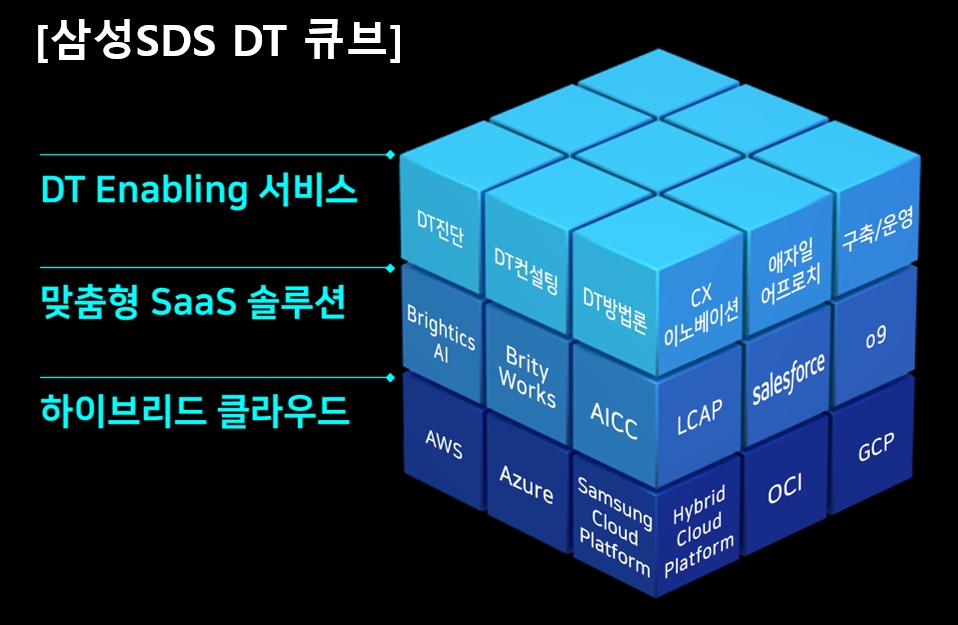 [삼성SDS DT 큐브]

DT Enabling 서비스

맞춤형 SaaS 솔루션

하이브리드 클라우드

DT진단

DT컨설팅

DT방법론

CX 이노베이션

애자일 어프로치

구축/운영

Brightics AI

Brity Works

AICC

LCAP

salesforce

o9

AWS

Azure

Samsung Cloud Platform

Hybrid Cloud Platform

OCI

GCP